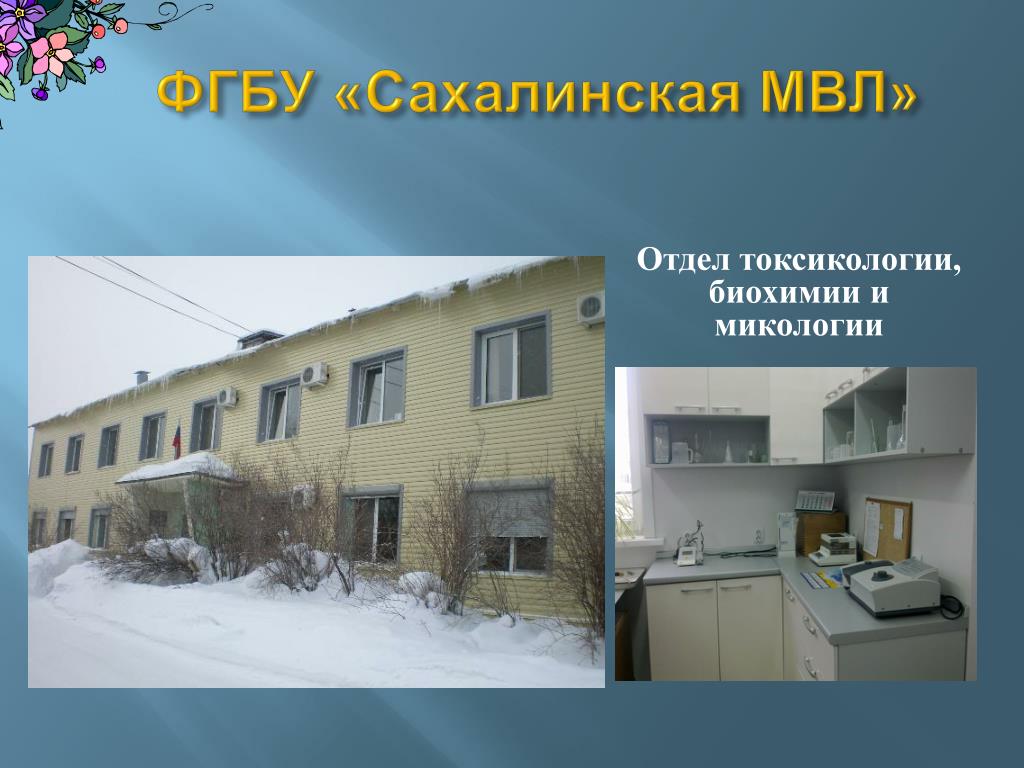 ФГБУ «Сахалинская МВЛ»

Отдел токсикологии, биохимии и микологии